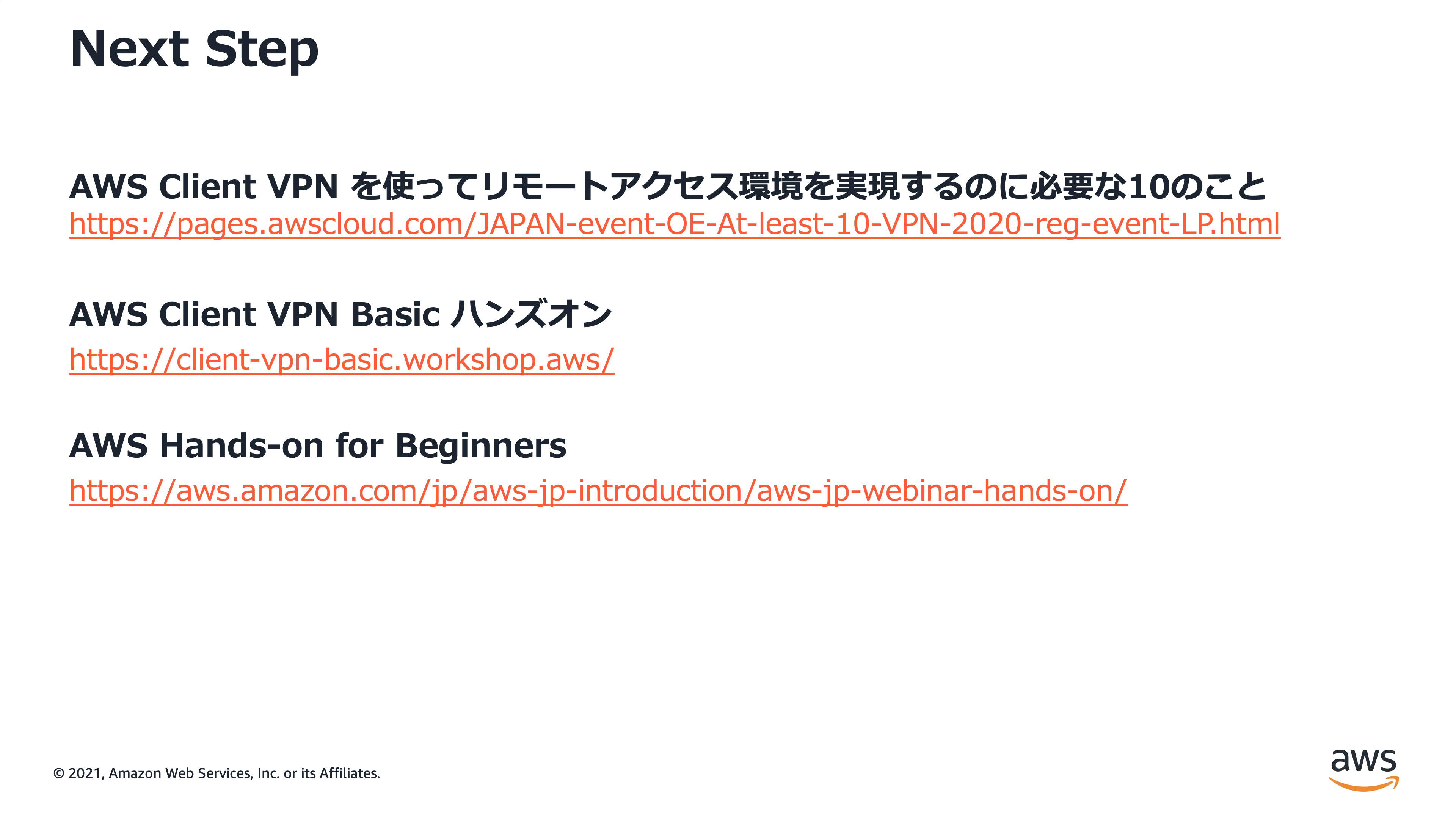 Next Step

AWS Client VPN を使ってリモートアクセス環境を実現するのに必要な10のこと
https://pages.awscloud.com/JAPAN-event-OE-At-least-10-VPN-2020-reg-event-LP.html

AWS Client VPN Basic ハンズオン
https://client-vpn-basic.workshop.aws/

AWS Hands-on for Beginners
https://aws.amazon.com/jp/aws-jp-introduction/aws-jp-webinar-hands-on/

© 2021, Amazon Web Services, Inc. or its Affiliates.

aws